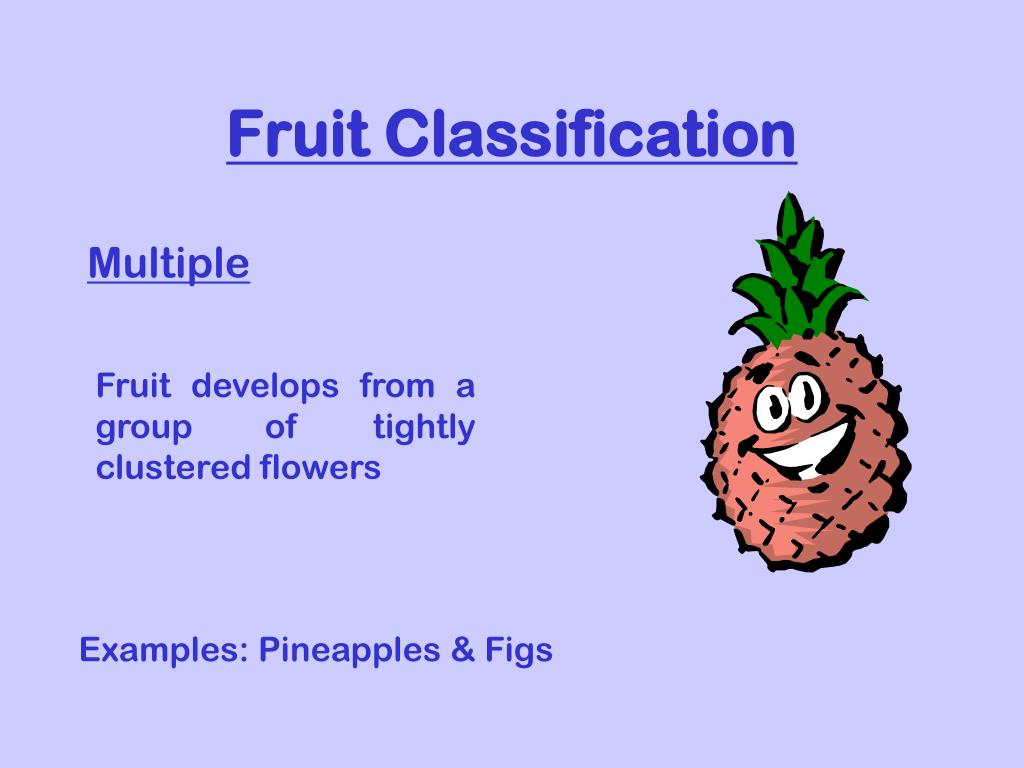 Fruit Classification

Multiple

Fruit develops from a group of tightly clustered flowers

Examples: Pineapples & Figs